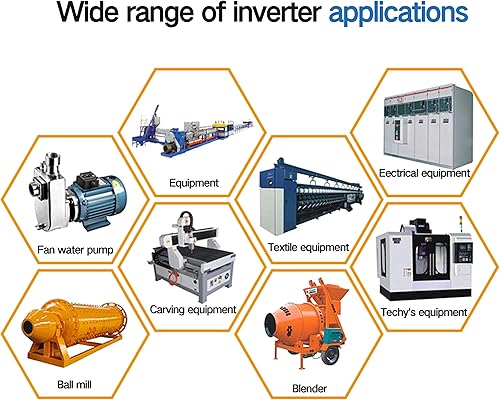 Wide range of inverter applications

Equipment

Eectrical equipment

Fan water pump

Textile equipment

Carving equipment

Techy's equipment

Ball mill

Blender